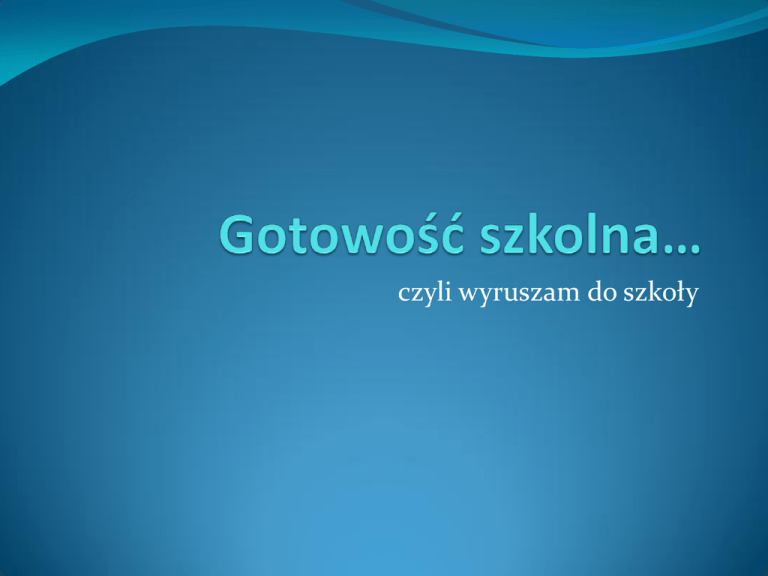 Gotowość szkolna…

czyli wyruszam do szkoły